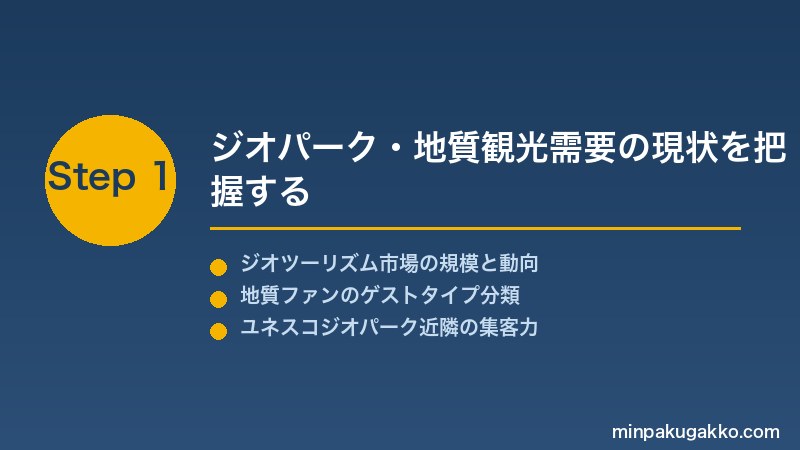 Step 1

ジオパーク・地質観光需要の現状を把握する

ジオツーリズム市場の規模と動向
地質ファンのゲストタイプ分類
ユネスコジオパーク近隣の集客力

minpakugakko.com